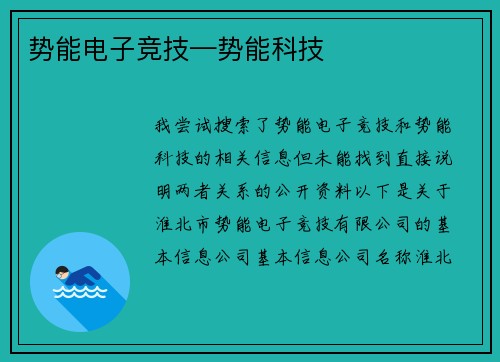 势能电子竞技—势能科技

我尝试搜索了势能电子竞技和势能科技的相关信息但未能找到直接说明两者关系的公开资料以下是关于淮北市势能电子竞技有限公司的基本信息公司基本信息公司名称淮北